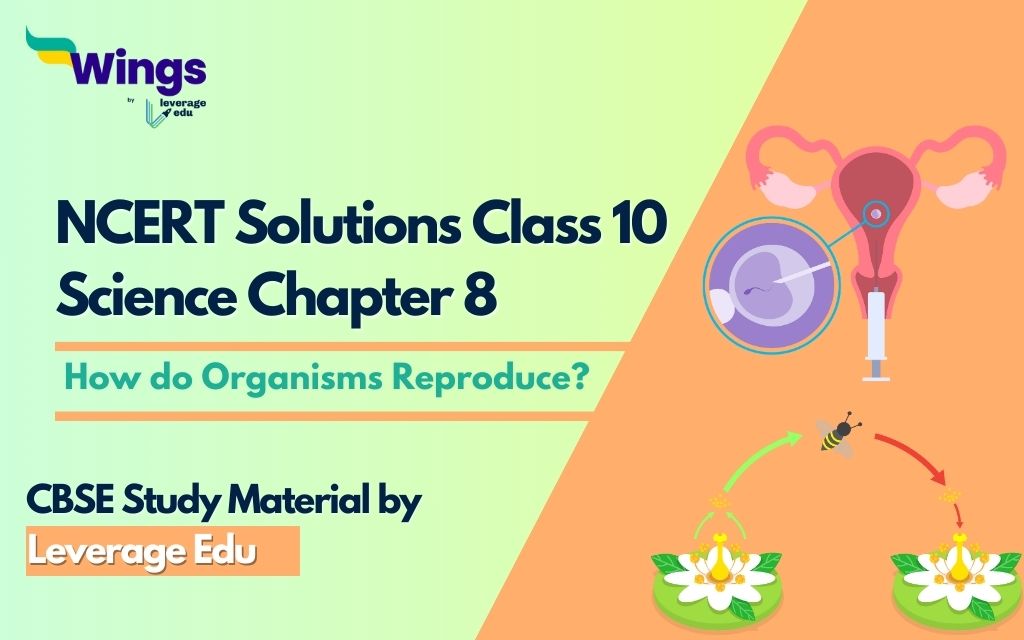 Wings
by
leverage edu

NCERT Solutions Class 10 Science Chapter 8

How do Organisms Reproduce?

CBSE Study Material by
Leverage Edu